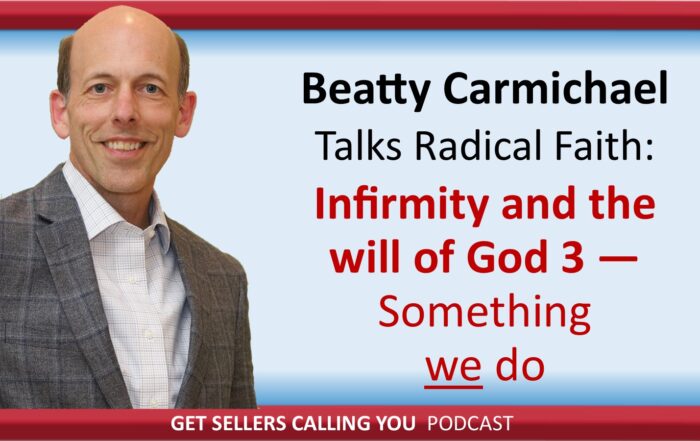 Beatty Carmichael

Talks Radical Faith:

Infirmity and the will of God 3 — Something we do

GET SELLERS CALLING YOU PODCAST